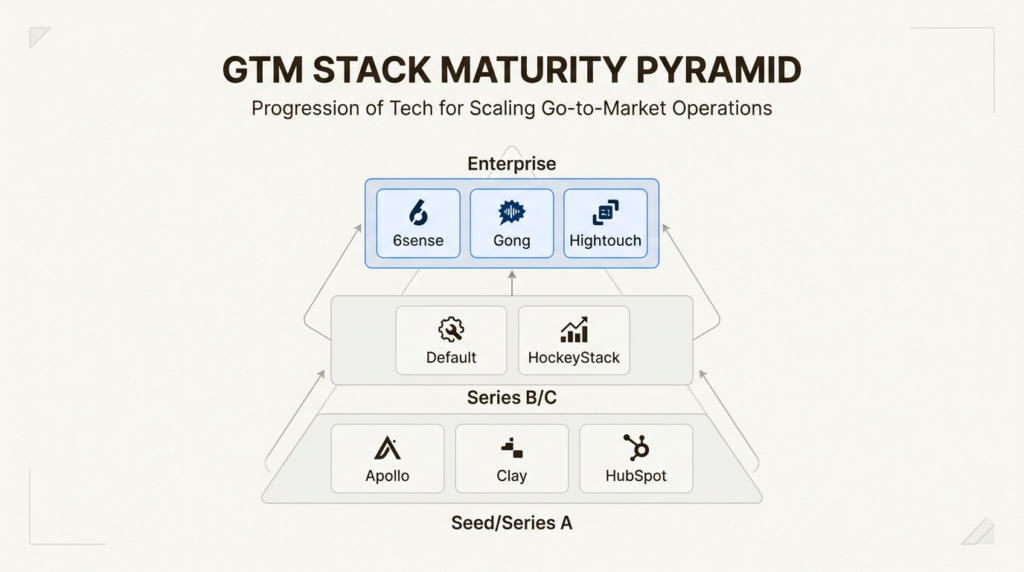 GTM STACK MATURITY PYRAMID
Progression of Tech for Scaling Go-to-Market Operations

Enterprise

6sense
Gong
Hightouch

Default
HockeyStack

Series B/C

Apollo
Clay
HubSpot

Seed/Series A